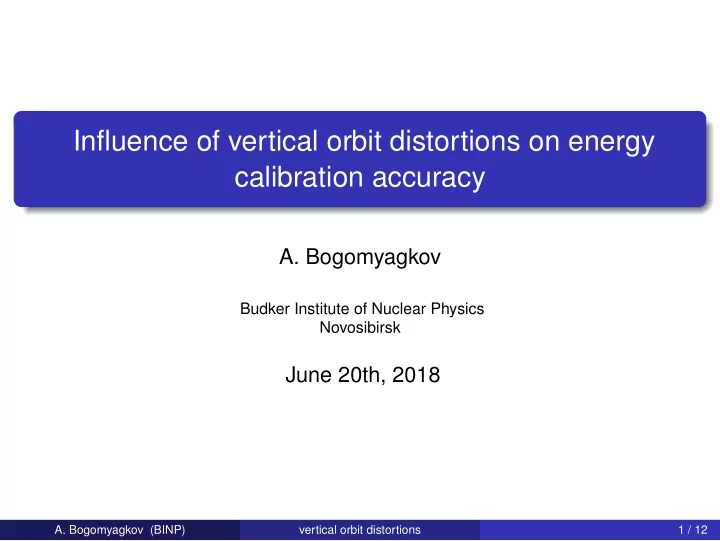 Influence of vertical orbit distortions on energy calibration accuracy

A. Bogomyagkov

Budker Institute of Nuclear Physics
Novosibirsk

June 20th, 2018

A. Bogomyagkov (BINP) vertical orbit distortions 1 / 12